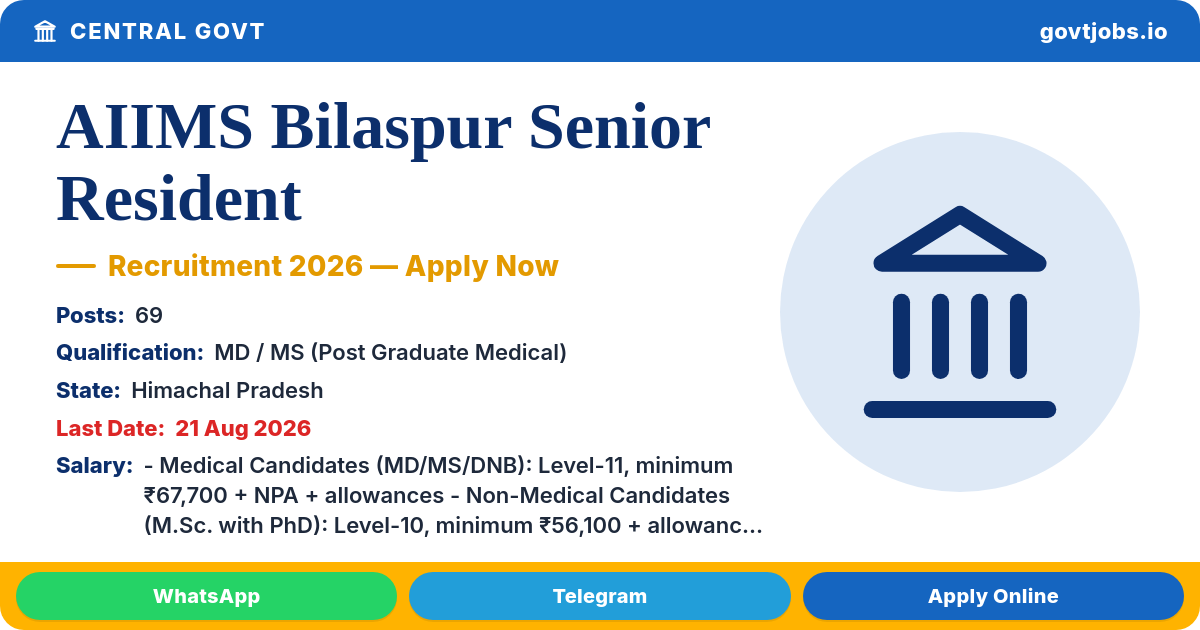 CENTRAL GOVT

govtjobs.io

AIIMS Bilaspur Senior Resident

— Recruitment 2026 — Apply Now

Posts: 69

Qualification: MD / MS (Post Graduate Medical)

State: Himachal Pradesh

Last Date: 21 Aug 2026

Salary: - Medical Candidates (MD/MS/DNB): Level-11, minimum ₹67,700 + NPA + allowances - Non-Medical Candidates (M.Sc. with PhD): Level-10, minimum ₹56,100 + allowanc...

WhatsApp

Telegram

Apply Online